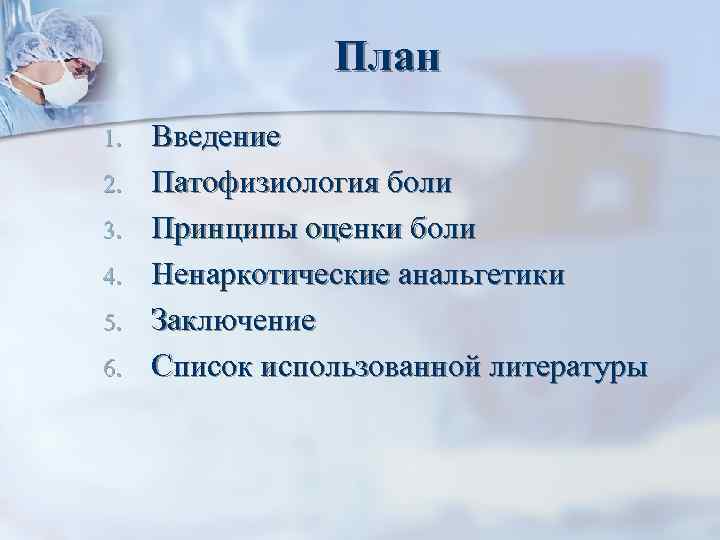 План

1. Введение
2. Патофизиология боли
3. Принципы оценки боли
4. Ненаркотические анальгетики
5. Заключение
6. Список использованной литературы